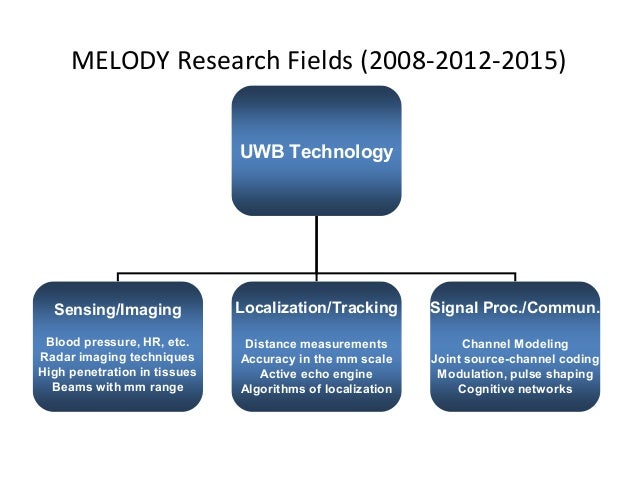 MELODY Research Fields (2008-2012-2015)

UWB Technology

Sensing/Imaging

Blood pressure, HR, etc.
Radar imaging techniques
High penetration in tissues
Beams with mm range

Localization/Tracking

Distance measurements
Accuracy in the mm scale
Active echo engine
Algorithms of localization

Signal Proc./Commun.

Channel Modeling
Joint source-channel coding
Modulation, pulse shaping
Cognitive networks